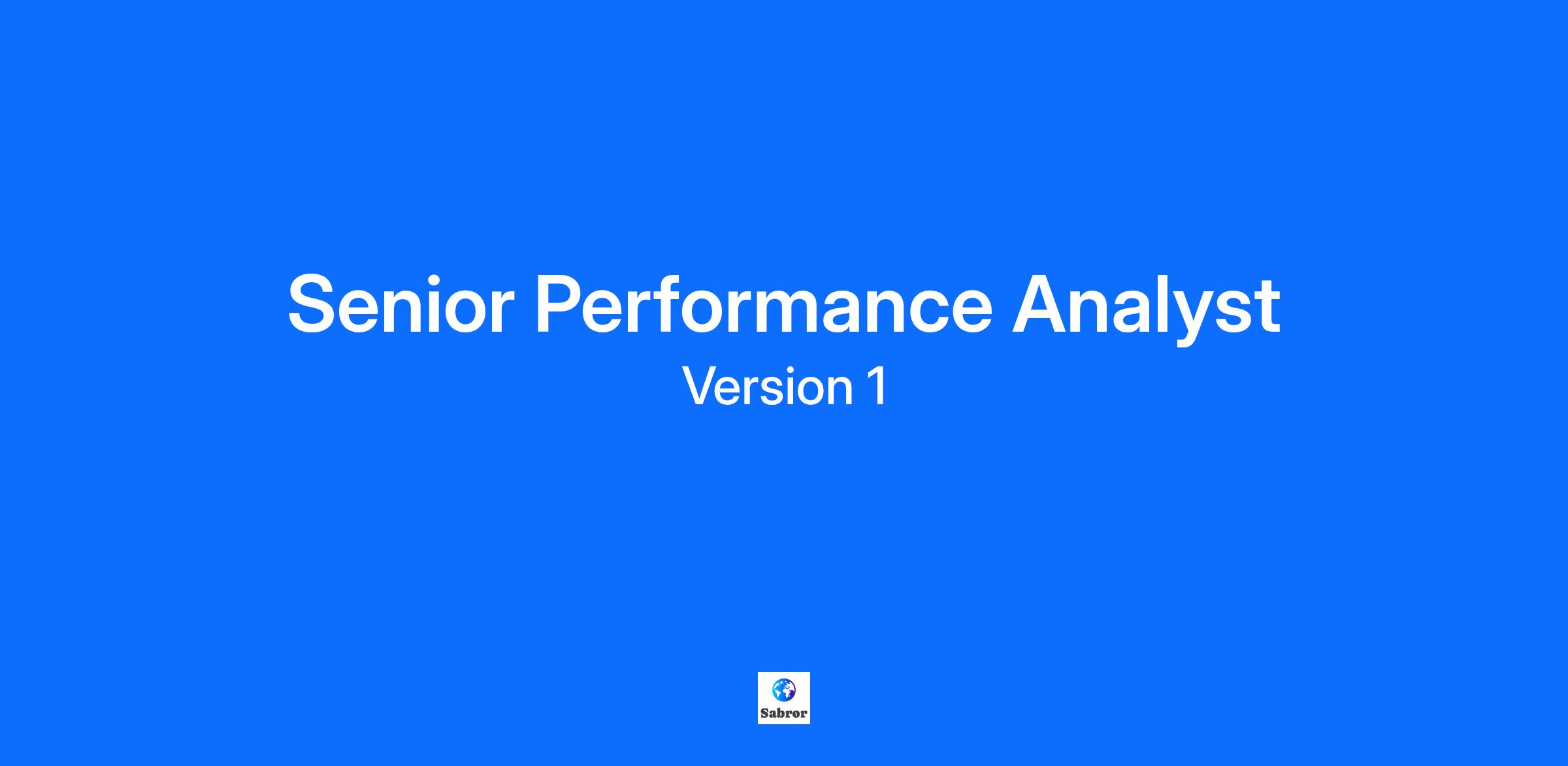 Senior Performance Analyst
Version 1

Sabror